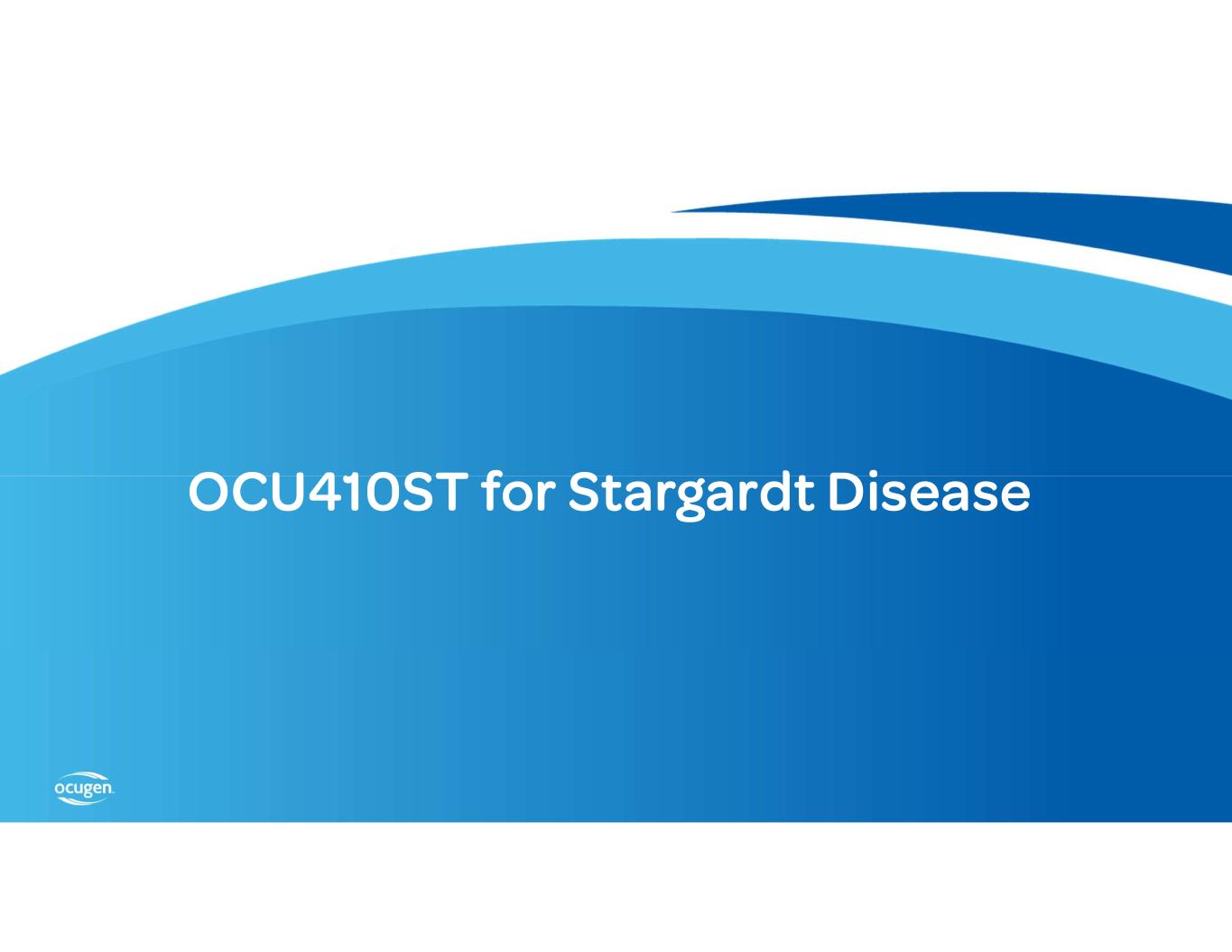 OCU410ST for Stargardt Disease

ocugen